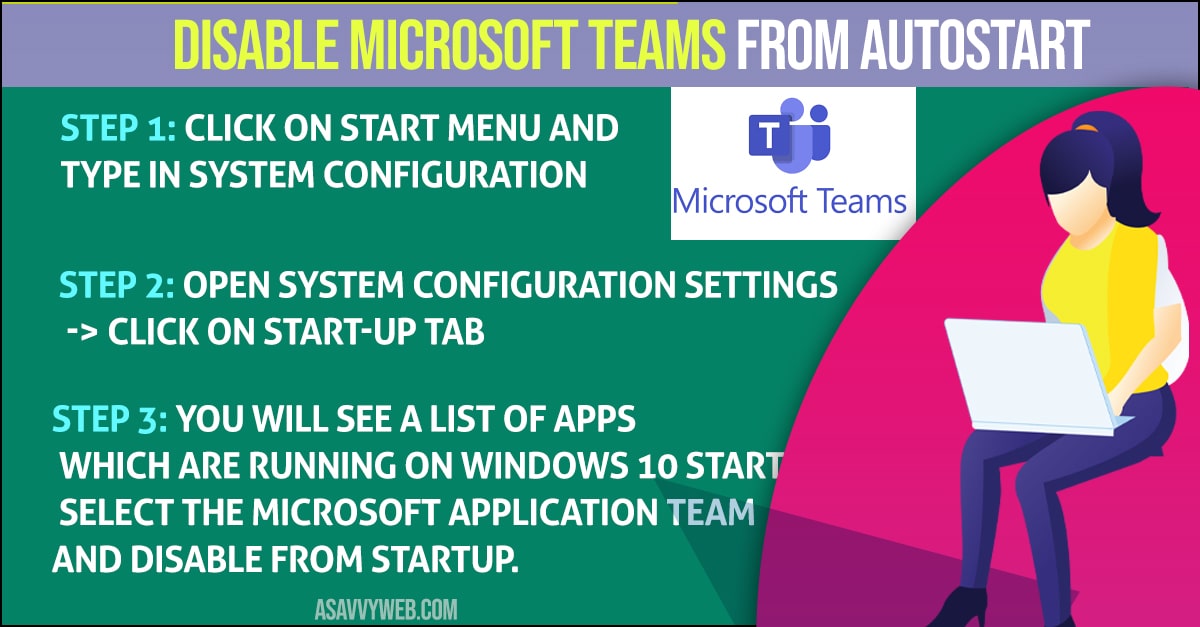 DISABLE MICROSOFT TEAMS FROM AUTOSTART

STEP 1: CLICK ON START MENU AND TYPE IN SYSTEM CONFIGURATION

T

Microsoft Teams

STEP 2: OPEN SYSTEM CONFIGURATION SETTINGS -> CLICK ON START-UP TAB

STEP 3: YOU WILL SEE A LIST OF APPS WHICH ARE RUNNING ON WINDOWS 10 START SELECT THE MICROSOFT APPLICATION TEAM AND DISABLE FROM STARTUP.

ASAVVYWEB.COM